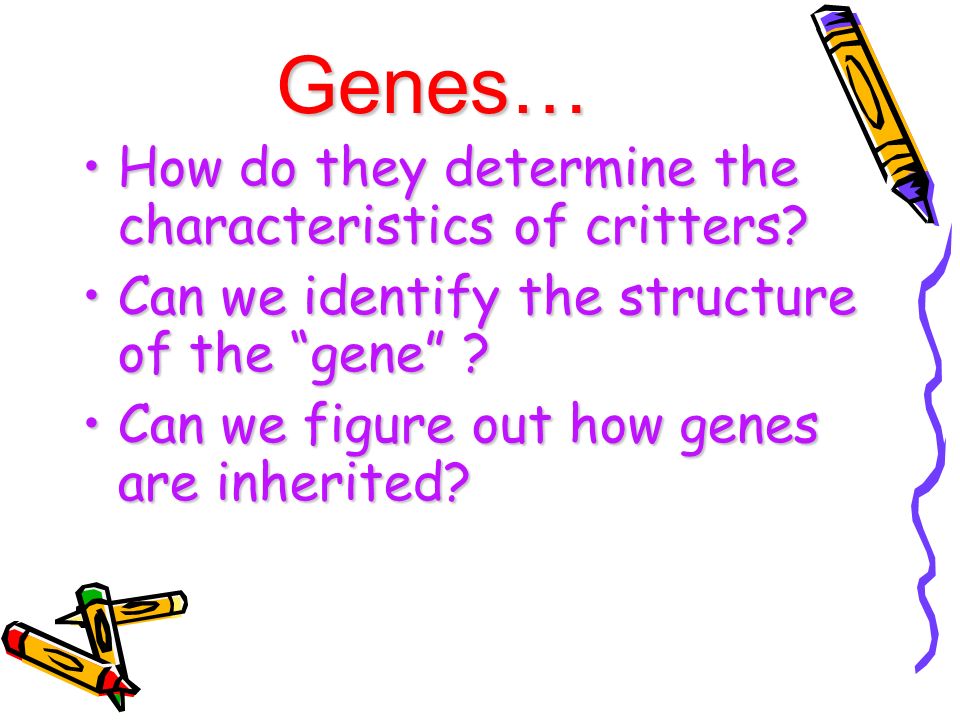 Genes…

• How do they determine the characteristics of critters?
• Can we identify the structure of the “gene” ?
• Can we figure out how genes are inherited?